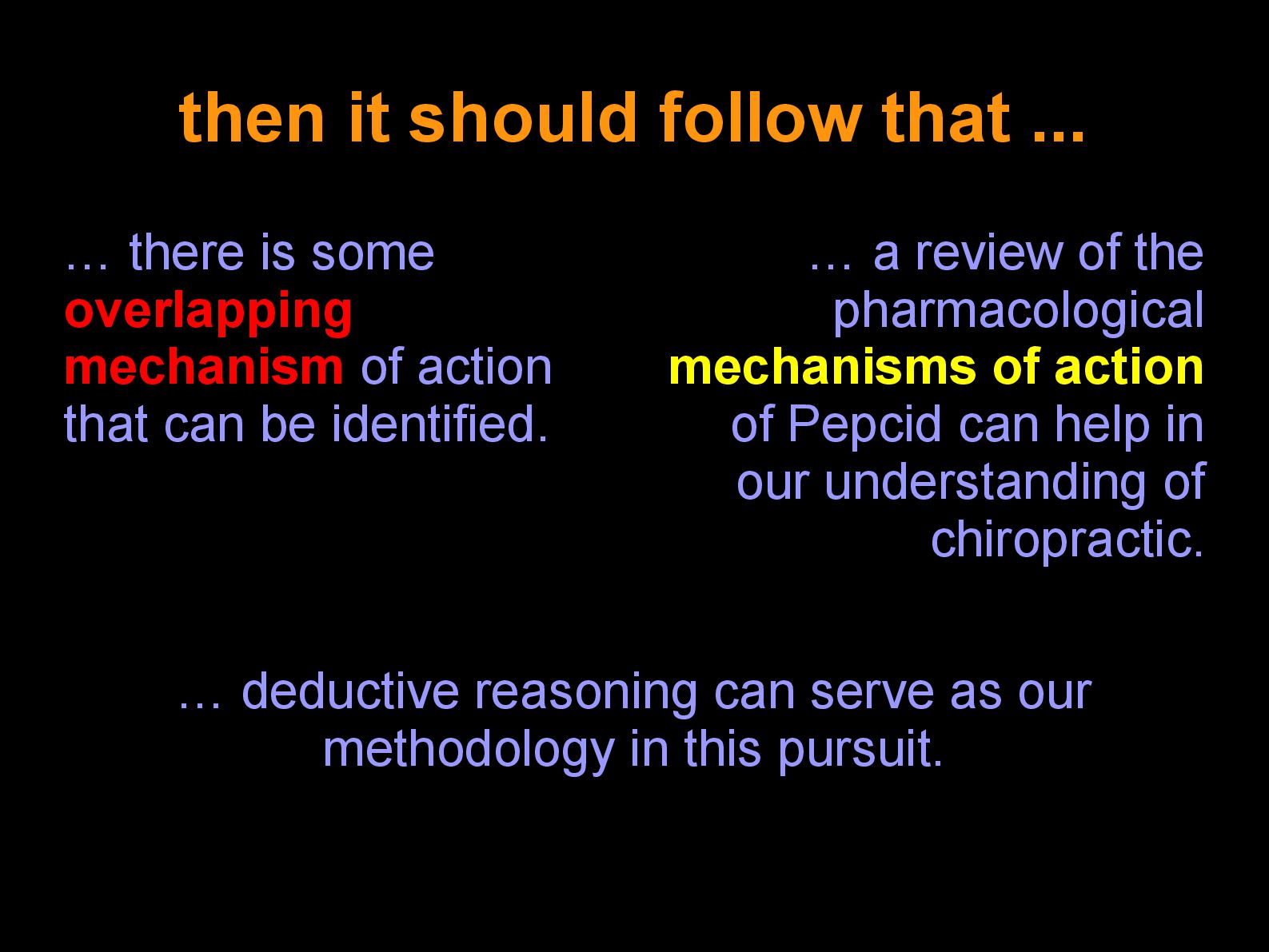 then it should follow that ...

… there is some overlapping mechanism of action that can be identified.

… a review of the pharmacological mechanisms of action of Pepcid can help in our understanding of chiropractic.

… deductive reasoning can serve as our methodology in this pursuit.